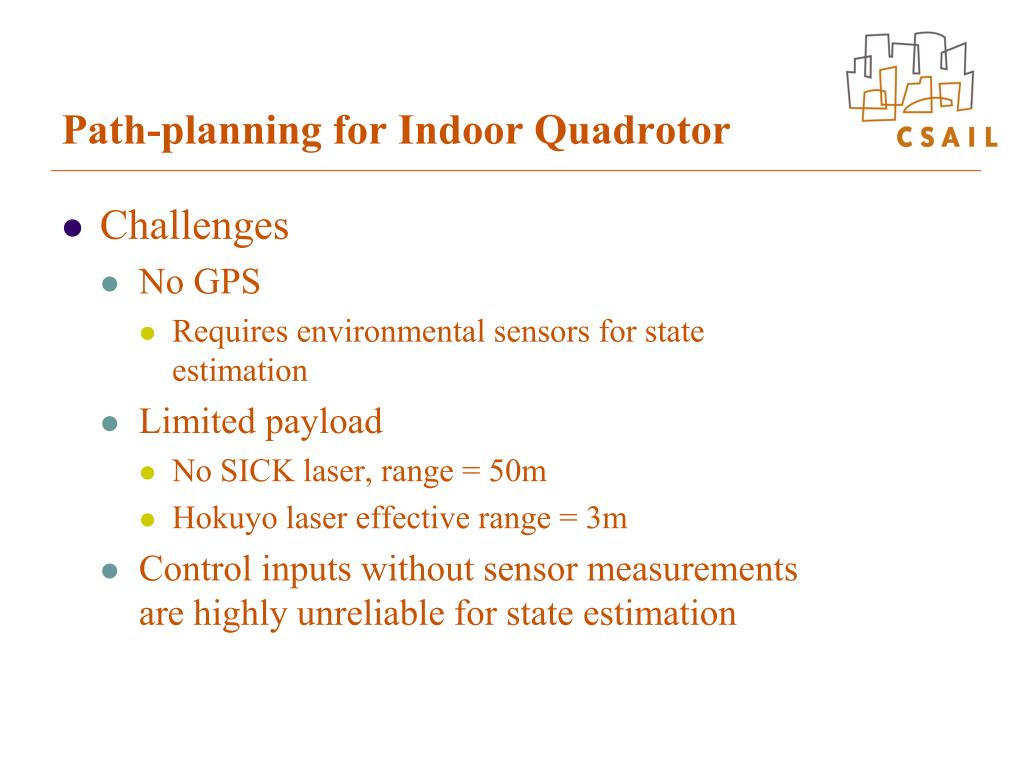 Path-planning for Indoor Quadrotor

CSAIL

- Challenges
  - No GPS
    - Requires environmental sensors for state estimation
  - Limited payload
    - No SICK laser, range = 50m
    - Hokuyo laser effective range = 3m
  - Control inputs without sensor measurements are highly unreliable for state estimation